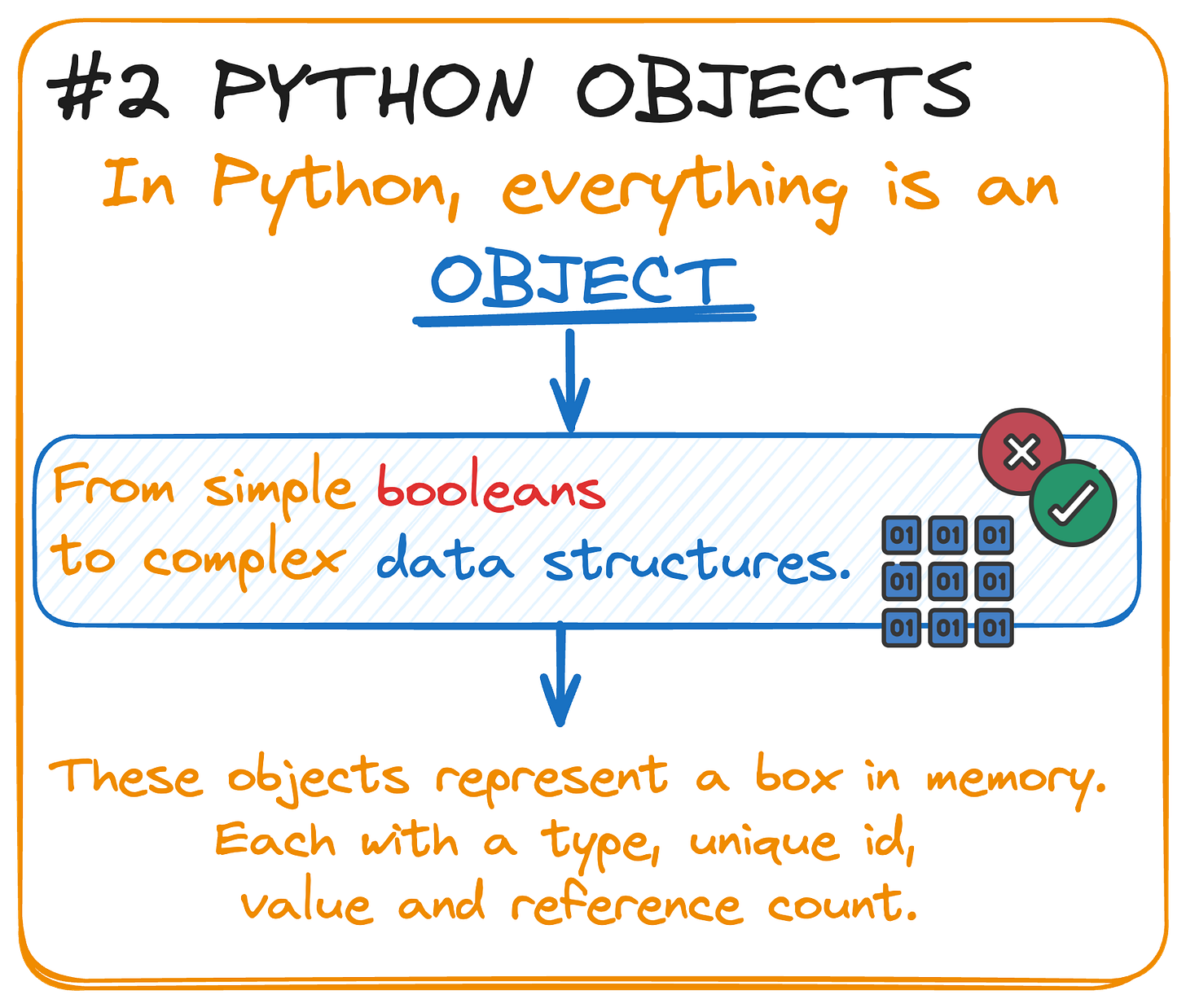 #2 PYTHON OBJECTS

In Python, everything is an OBJECT

From simple booleans to complex data structures.

01 01 01
01 01 01
01 01 01

These objects represent a box in memory. Each with a type, unique id, value and reference count.